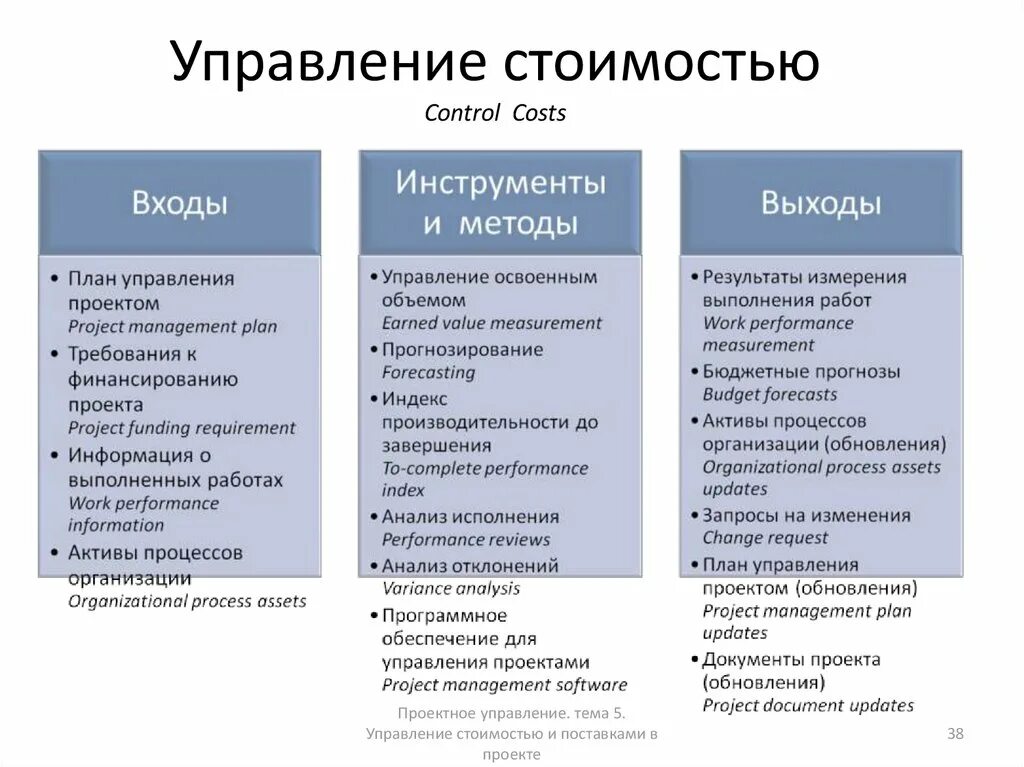 Управление стоимостью
Control Costs

Входы

• План управления проектом
Project management plan
• Требования к финансированию проекта
Project funding requirement
• Информация о выполненных работах
Work performance information
• Активы процессов организации
Organizational process assets

Инструменты и методы

• Управление освоенным объемом
Earned value measurement
• Прогнозирование
Forecasting
• Индекс производительности до завершения
To-complete performance index
• Анализ исполнения
Performance reviews
• Анализ отклонений
Variance analysis
• Программное обеспечение для управления проектами
Project management software

Выходы

• Результаты измерения выполнения работ
Work performance measurement
• Бюджетные прогнозы
Budget forecasts
• Активы процессов организации (обновления)
Organizational process assets updates
• Запросы на изменения
Change request
• План управления проектом (обновления)
Project management plan updates
• Документы проекта (обновления)
Project document updates

Проектное управление. тема 5. Управление стоимостью и поставками в проекте

38